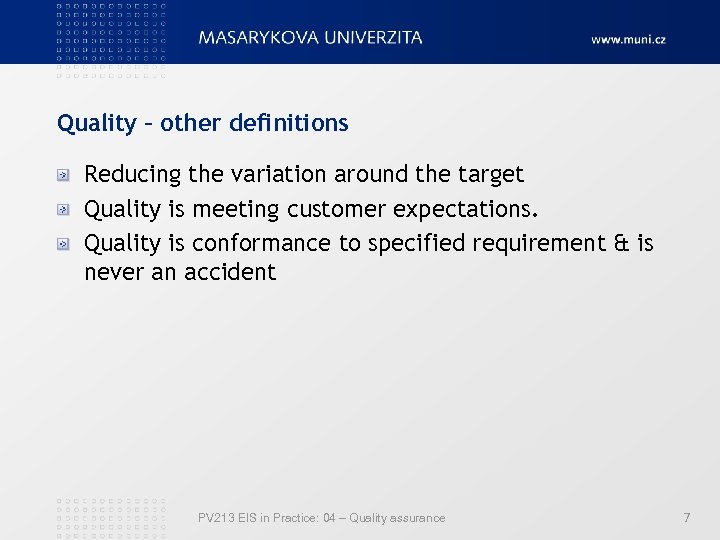 MASARYKOVA UNIVERZITA

www.muni.cz

Quality – other definitions

Reducing the variation around the target

Quality is meeting customer expectations.

Quality is conformance to specified requirement & is never an accident

PV213 EIS in Practice: 04 – Quality assurance

7